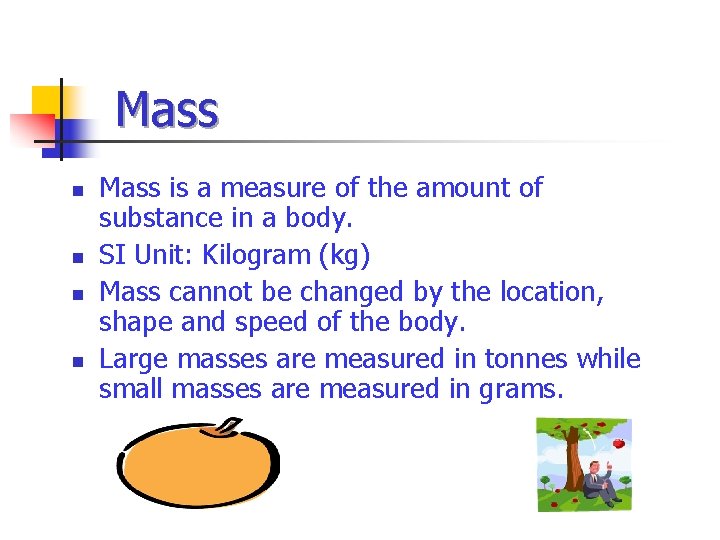 Mass

- Mass is a measure of the amount of substance in a body.
- SI Unit: Kilogram (kg)
- Mass cannot be changed by the location, shape and speed of the body.
- Large masses are measured in tonnes while small masses are measured in grams.